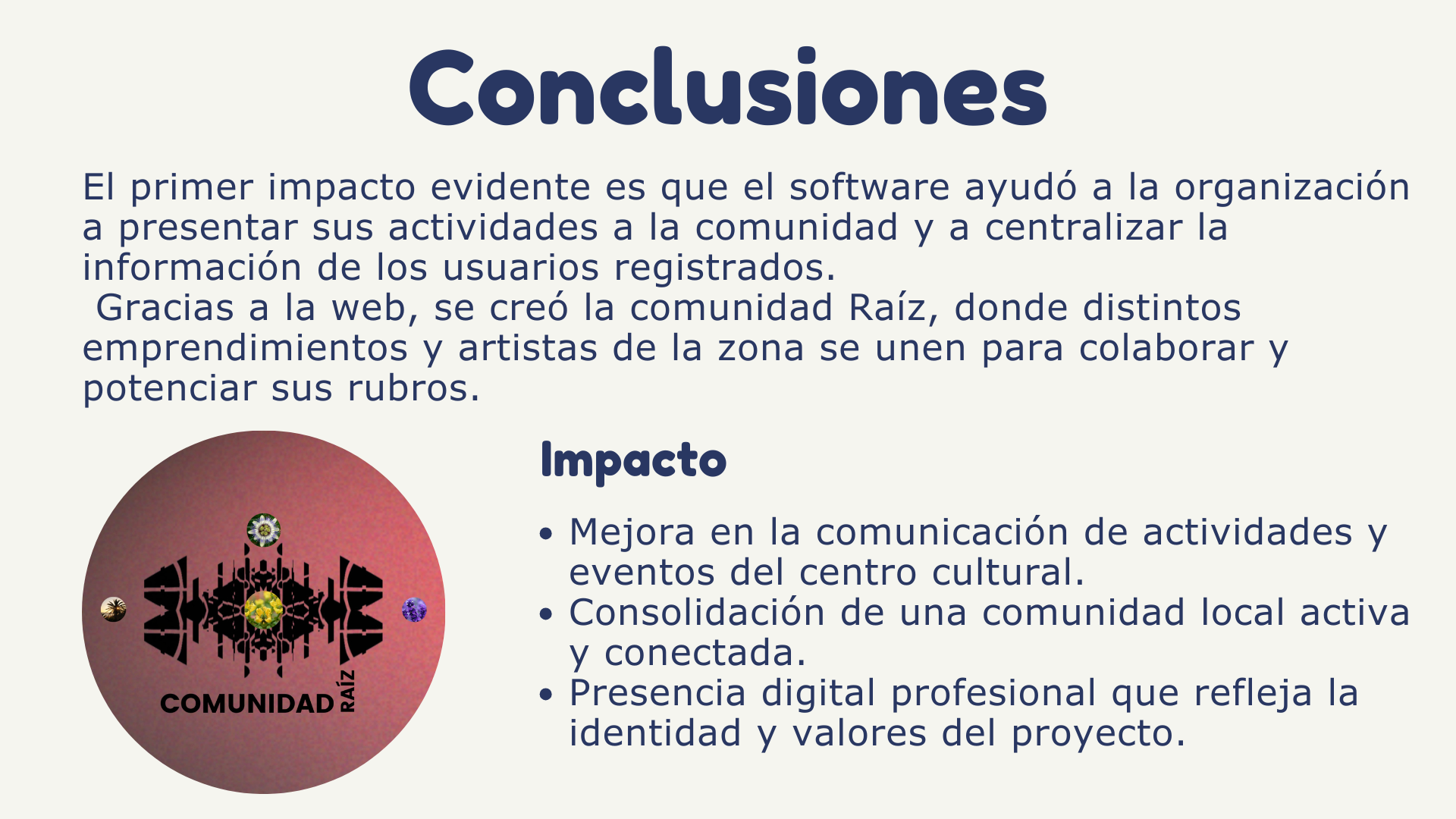 Conclusiones

El primer impacto evidente es que el software ayudó a la organización a presentar sus actividades a la comunidad y a centralizar la información de los usuarios registrados.
Gracias a la web, se creó la comunidad Raíz, donde distintos emprendimientos y artistas de la zona se unen para colaborar y potenciar sus rubros.

COMUNIDAD RAÍZ

Impacto

• Mejora en la comunicación de actividades y eventos del centro cultural.
• Consolidación de una comunidad local activa y conectada.
• Presencia digital profesional que refleja la identidad y valores del proyecto.